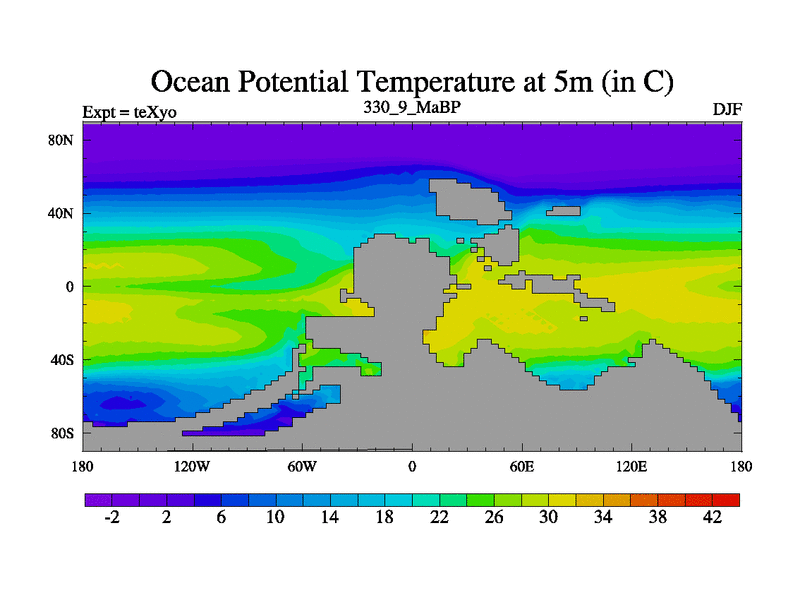 Ocean Potential Temperature at 5m (in C)

Expt = teXyo

330_9_MaBP

DJF

80N

40N

0

40S

80S

180

120W

60W

0

60E

120E

180

-2

2

6

10

14

18

22

26

30

34

38

42